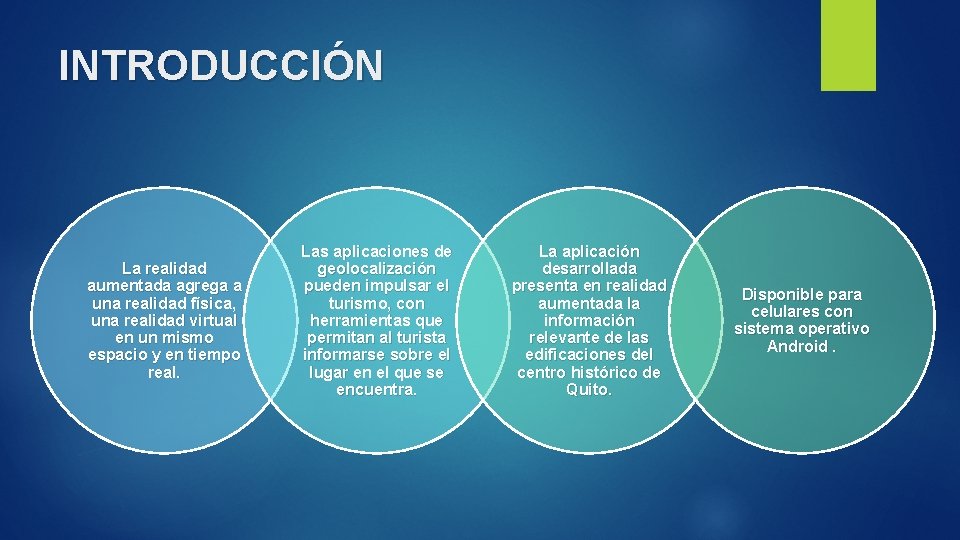 INTRODUCCIÓN

La realidad aumentada agrega a una realidad física, una realidad virtual en un mismo espacio y en tiempo real.

Las aplicaciones de geolocalización pueden impulsar el turismo, con herramientas que permitan al turista informarse sobre el lugar en el que se encuentra.

La aplicación desarrollada presenta en realidad aumentada la información relevante de las edificaciones del centro histórico de Quito.

Disponible para celulares con sistema operativo Android .